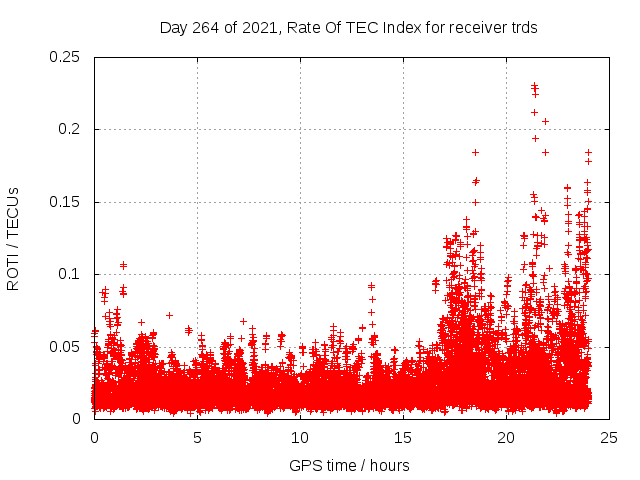 Day 264 of 2021, Rate Of TEC Index for receiver trds

ROTI / TECUs

0.25
0.2
0.15
0.1
0.05
0

0
5
10
15
20
25

GPS time / hours